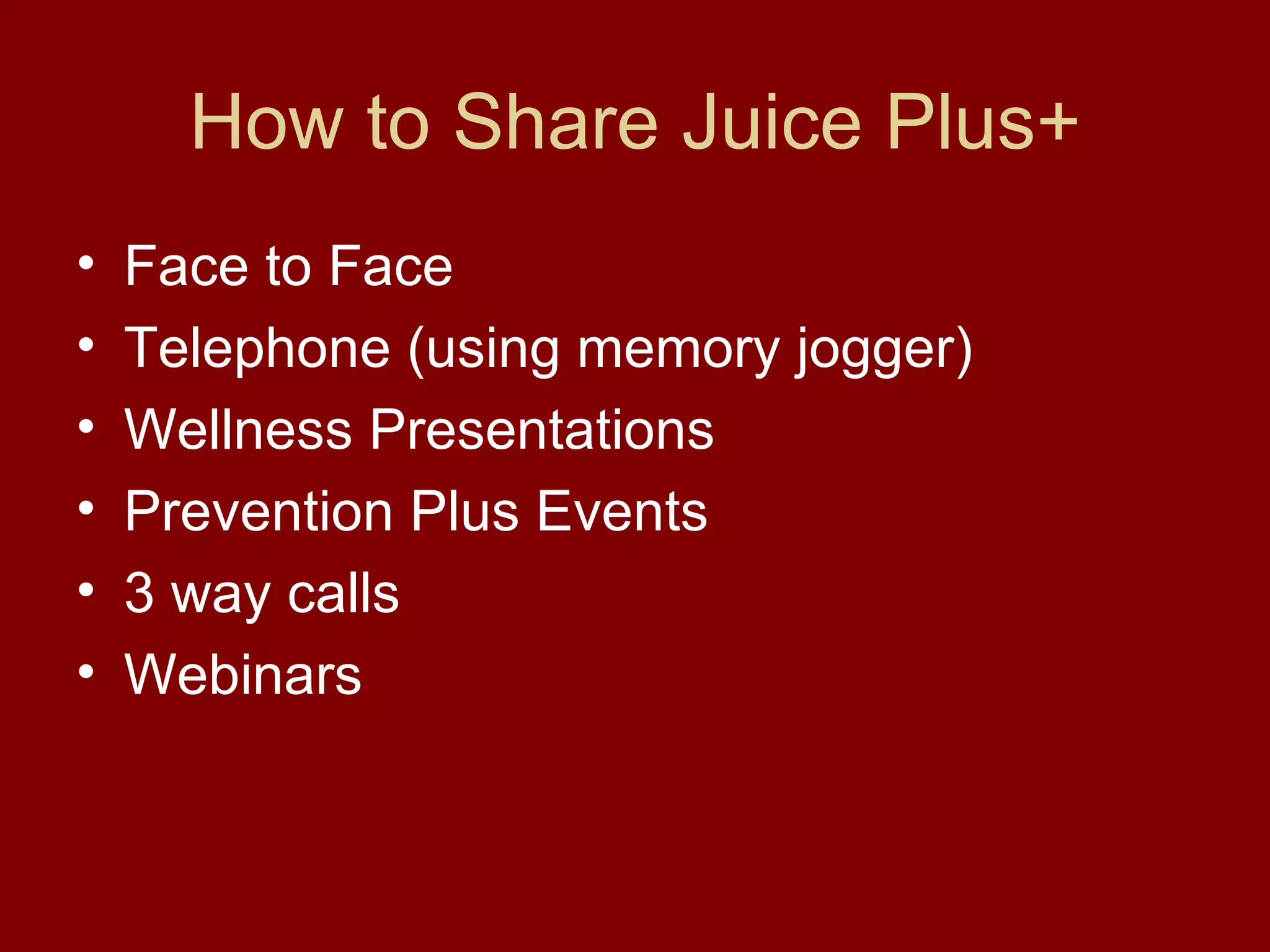 How to Share Juice Plus+

• Face to Face
• Telephone (using memory jogger)
• Wellness Presentations
• Prevention Plus Events
• 3 way calls
• Webinars